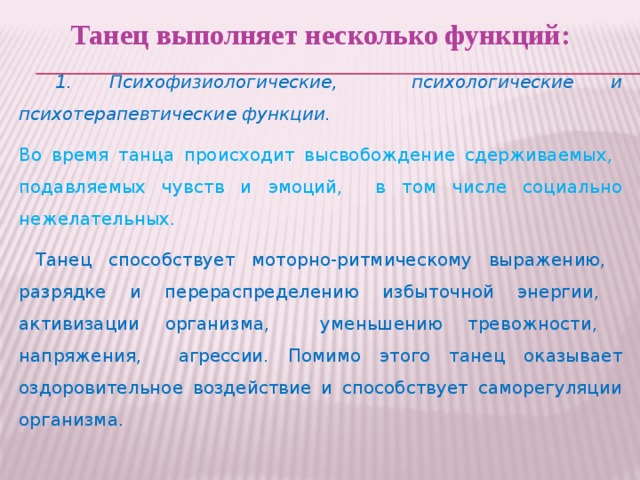 Танец выполняет несколько функций:

1. Психофизиологические, психологические и психотерапевтические функции.

Во время танца происходит высвобождение сдерживаемых, подавляемых чувств и эмоций, в том числе социально нежелательных.

Танец способствует моторно-ритмическому выражению, разрядке и перераспределению избыточной энергии, активизации организма, уменьшению тревожности, напряжения, агрессии. Помимо этого танец оказывает оздоровительное воздействие и способствует саморегуляции организма.